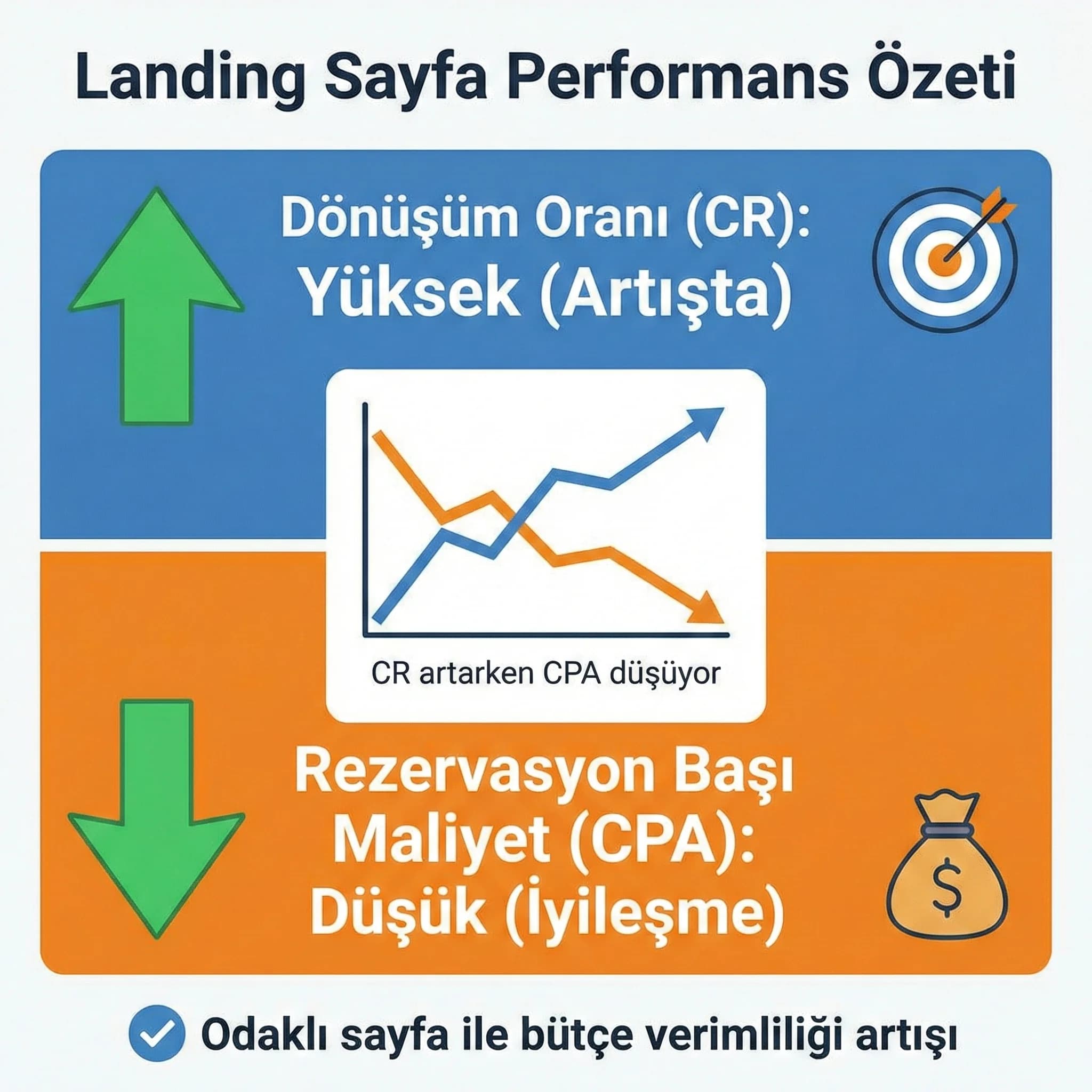 Landing Sayfa Performans Özeti

Dönüşüm Oranı (CR): Yüksek (Artışta)

CR artarken CPA düşüyor

Rezervasyon Başı Maliyet (CPA): Düşük (İyileşme)

$

Odaklı sayfa ile bütçe verimliliği artışı